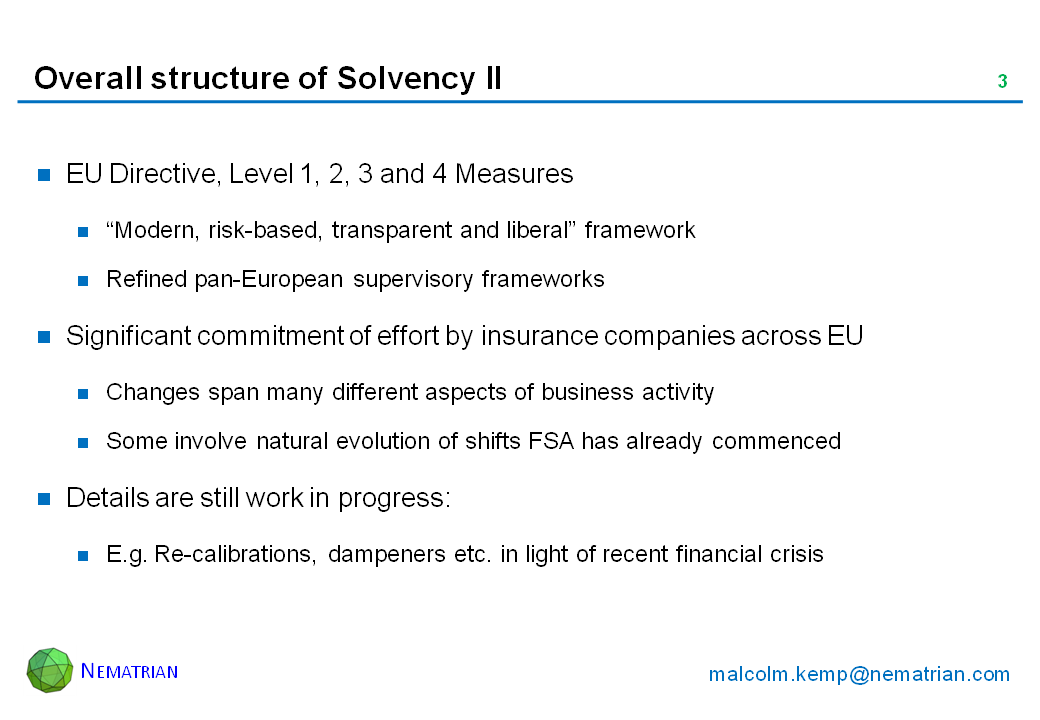 Overall structure of Solvency II

3

EU Directive, Level 1, 2, 3 and 4 Measures

“Modern, risk-based, transparent and liberal” framework

Refined pan-European supervisory frameworks

Significant commitment of effort by insurance companies across EU

Changes span many different aspects of business activity

Some involve natural evolution of shifts FSA has already commenced

Details are still work in progress:

E.g. Re-calibrations, dampeners etc. in light of recent financial crisis

NEMATRIAN

malcolm.kemp@nematrian.com